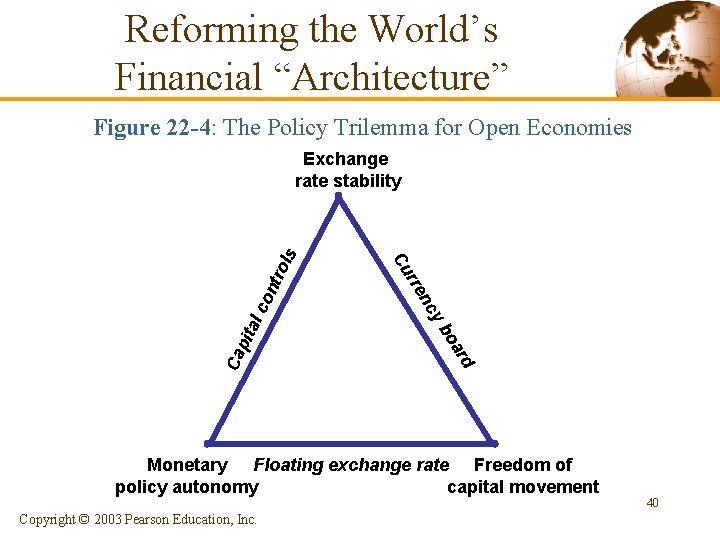 Reforming the World's Financial "Architecture"

Figure 22-4: The Policy Trilemma for Open Economies

Exchange rate stability

Capital controls

Currency board

Monetary policy autonomy

Floating exchange rate

Freedom of capital movement

40

Copyright © 2003 Pearson Education, Inc.